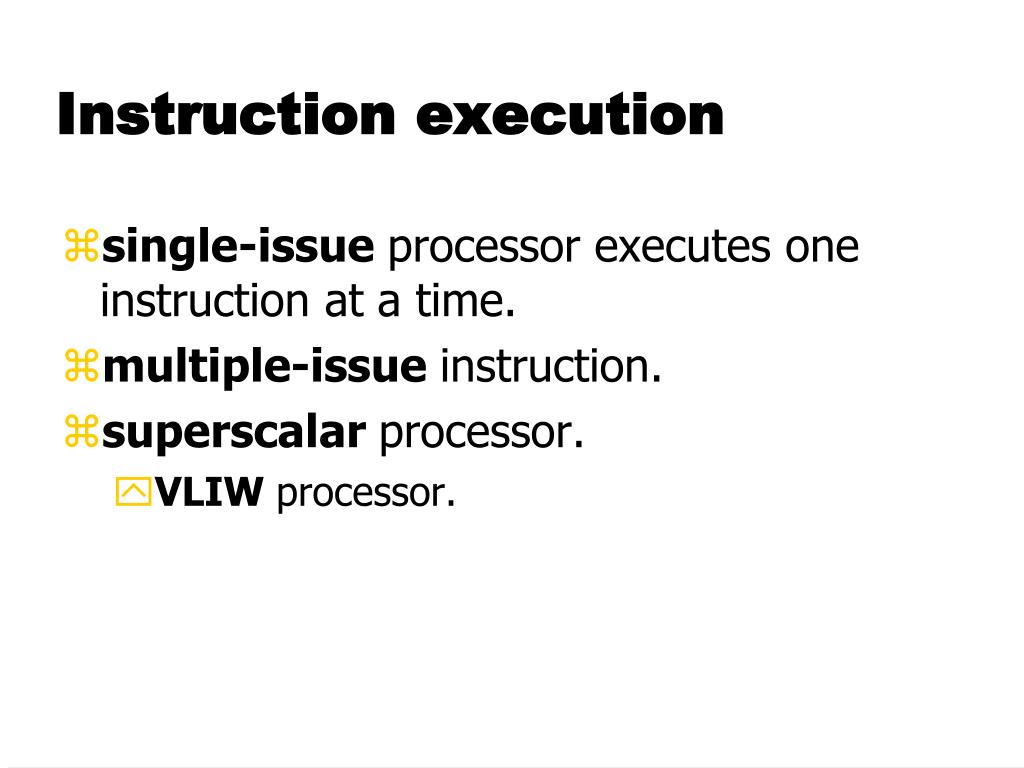 Instruction execution

single-issue processor executes one instruction at a time.

multiple-issue instruction.

superscalar processor.

VLIW processor.